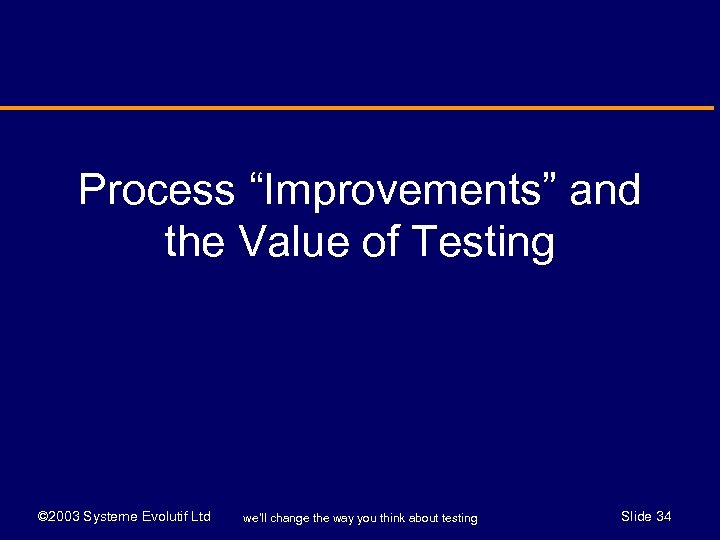 Process “Improvements” and the Value of Testing

©2003 Systeme Evolutif Ltd we'll change the way you think about testing Slide 34